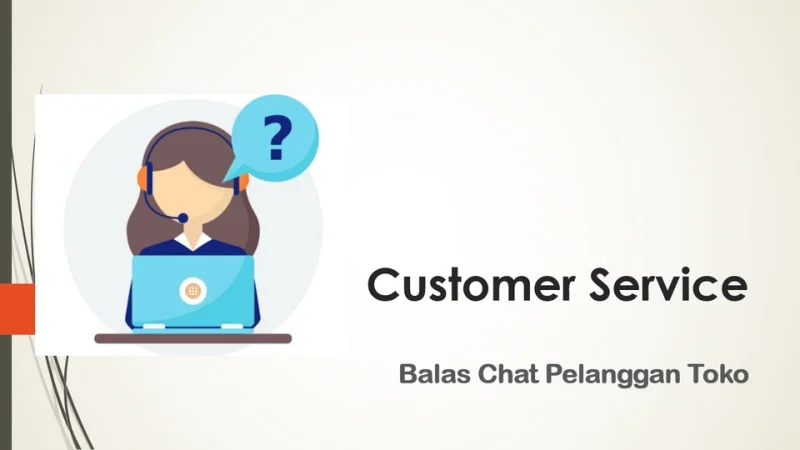 ?

Customer Service

Balas Chat Pelanggan Toko